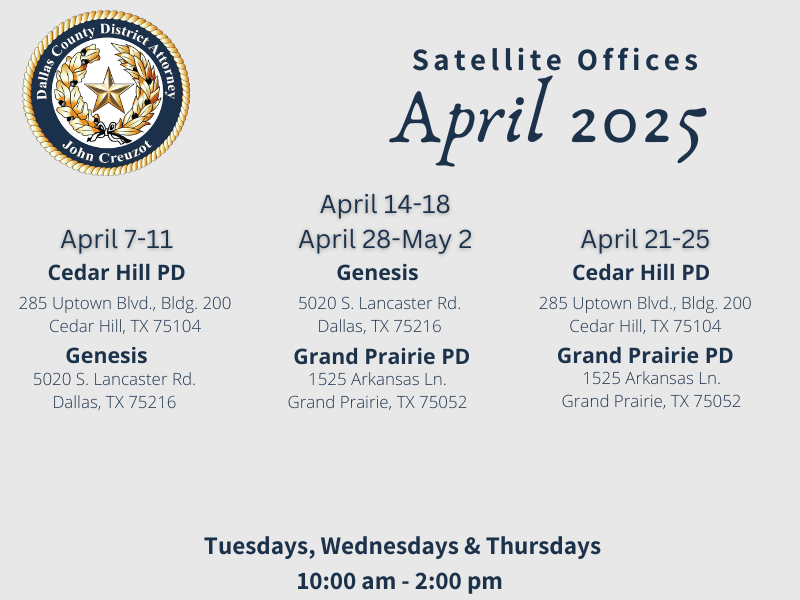 Dallas County District Attorney
John Creuzot

Satellite Offices
April 2025

April 7-11
Cedar Hill PD
285 Uptown Blvd., Bldg. 200
Cedar Hill, TX 75104
Genesis
5020 S. Lancaster Rd.
Dallas, TX 75216

April 14-18
April 28-May 2
Genesis
5020 S. Lancaster Rd.
Dallas, TX 75216
Grand Prairie PD
1525 Arkansas Ln.
Grand Prairie, TX 75052

April 21-25
Cedar Hill PD
285 Uptown Blvd., Bldg. 200
Cedar Hill, TX 75104
Grand Prairie PD
1525 Arkansas Ln.
Grand Prairie, TX 75052

Tuesdays, Wednesdays & Thursdays
10:00 am - 2:00 pm